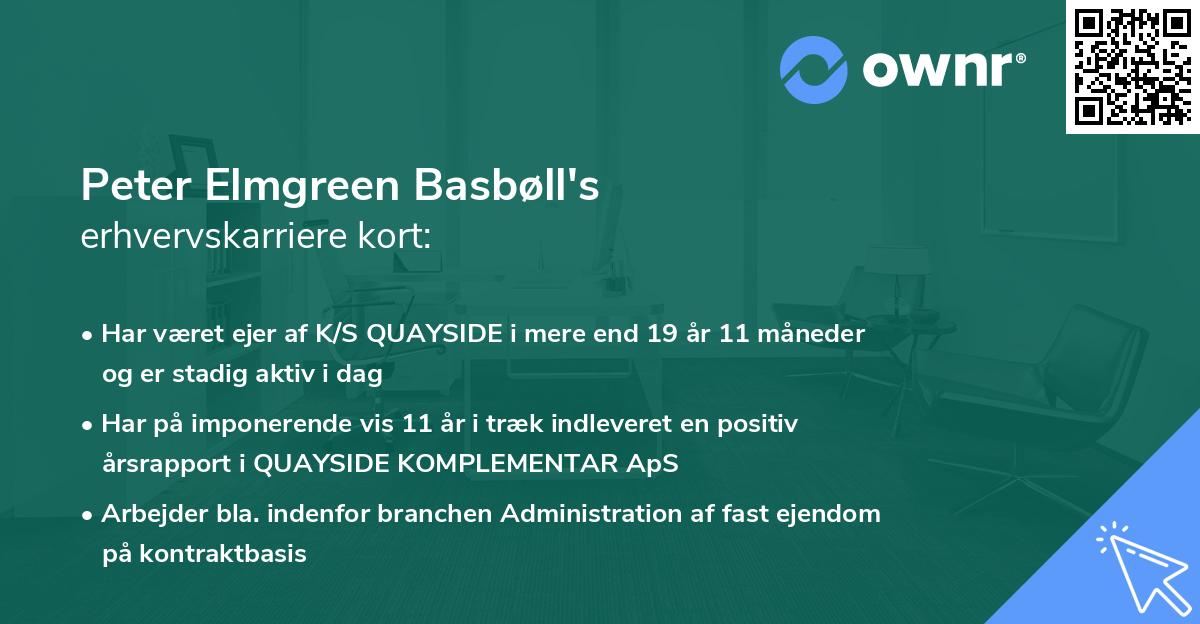 ownr®

Peter Elmgreen Basbøll's
erhvervskarriere kort:

• Har været ejer af K/S QUAYSIDE i mere end 19 år 11 måneder og er stadig aktiv i dag

• Har på imponerende vis 11 år i træk indleveret en positiv årsrapport i QUAYSIDE KOMPLEMENTAR ApS

• Arbejder bla. indenfor branchen Administration af fast ejendom på kontraktbasis